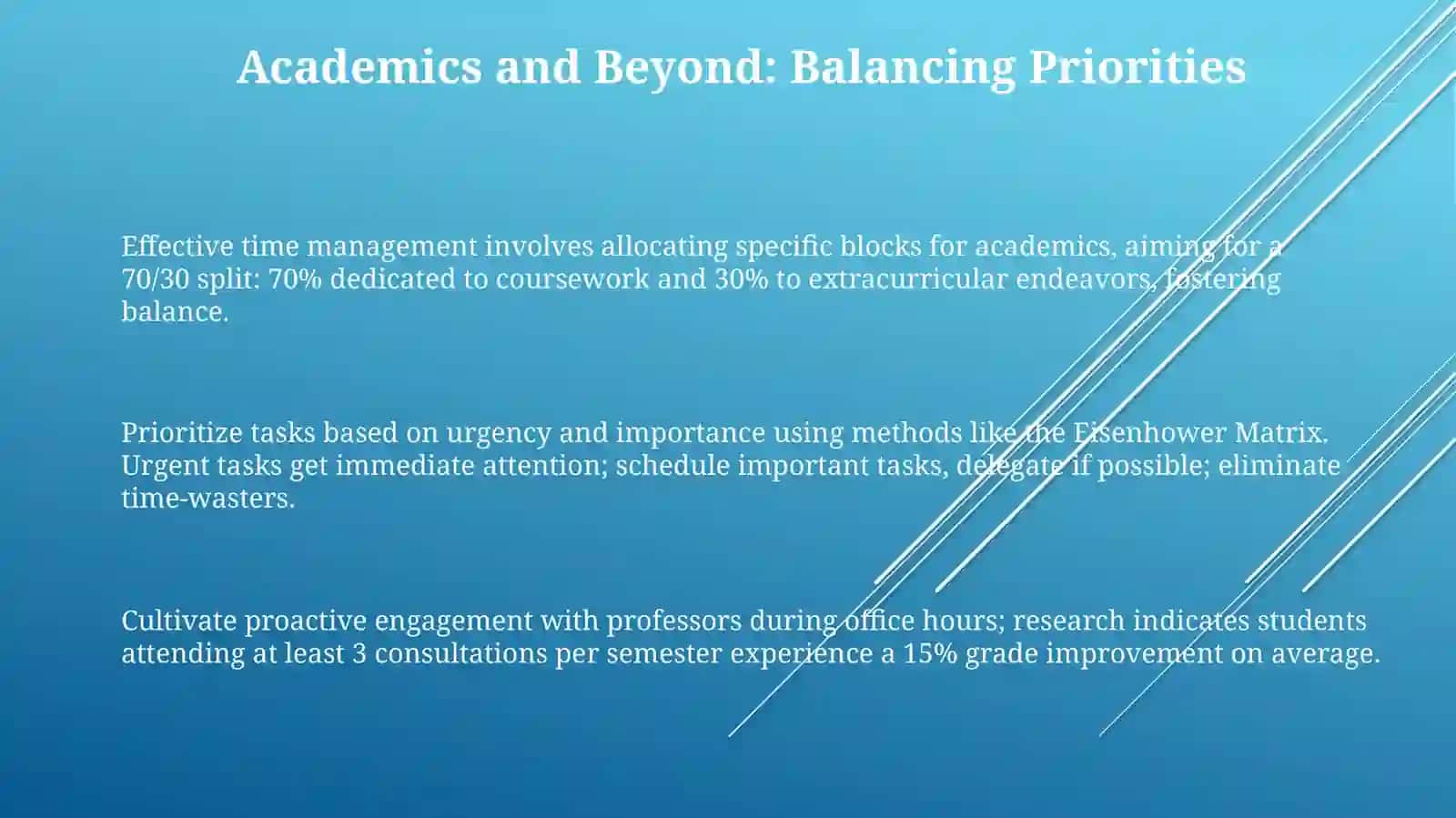 Academics and Beyond: Balancing Priorities

Effective time management involves allocating specific blocks for academics, aiming for a 70/30 split: 70% dedicated to coursework and 30% to extracurricular endeavors, fostering balance.

Prioritize tasks based on urgency and importance using methods like the Eisenhower Matrix. Urgent tasks get immediate attention; schedule important tasks, delegate if possible; eliminate time-wasters.

Cultivate proactive engagement with professors during office hours; research indicates students attending at least 3 consultations per semester experience a 15% grade improvement on average.